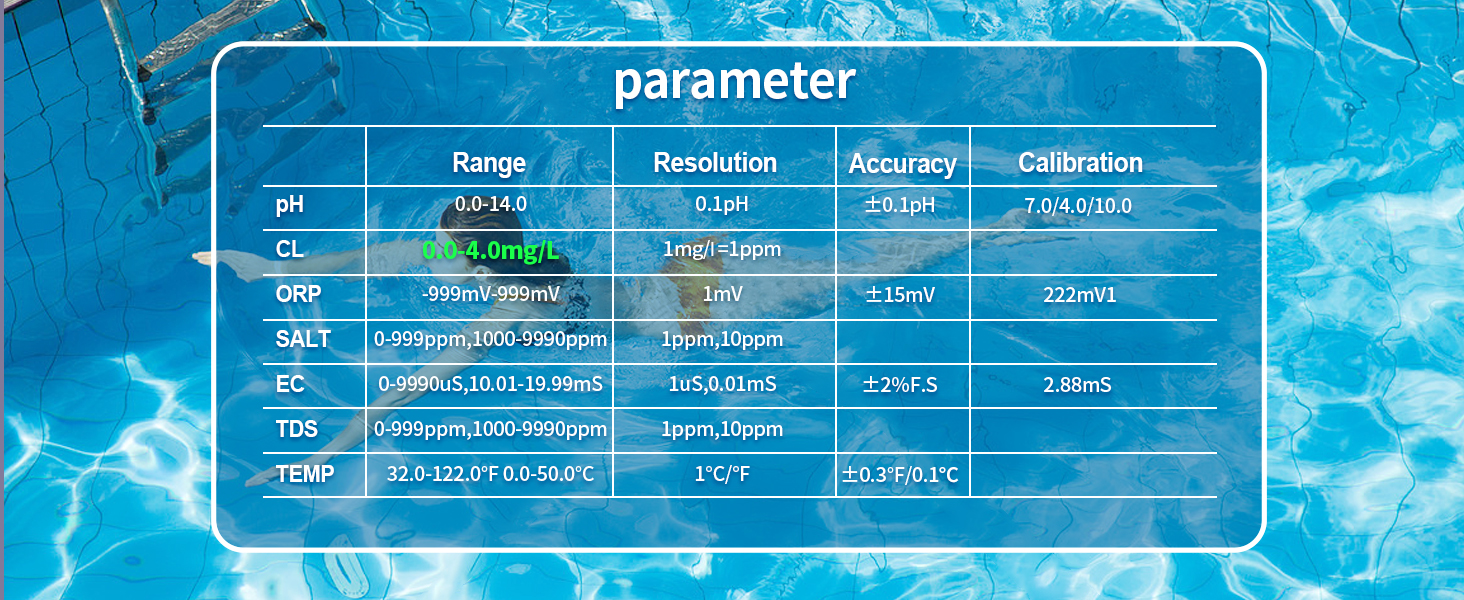 parameter

|  | Range | Resolution | Accuracy | Calibration |
|---|---|---|---|---|
| pH | 0.0-14.0 | 0.1pH | ±0.1pH | 7.0/4.0/10.0 |
| CL | 0.0-4.0mg/L | 1mg/l=1ppm |  |  |
| ORP | -999mV-999mV | 1mV | ±15mV | 222mV1 |
| SALT | 0-999ppm,1000-9990ppm | 1ppm,10ppm |  |  |
| EC | 0-9990uS,10.01-19.99mS | 1uS,0.01mS | ±2%F.S | 2.88mS |
| TDS | 0-999ppm,1000-9990ppm | 1ppm,10ppm |  |  |
| TEMP | 32.0-122.0°F 0.0-50.0°C | 1°C/°F | ±0.3°F/0.1°C |  |